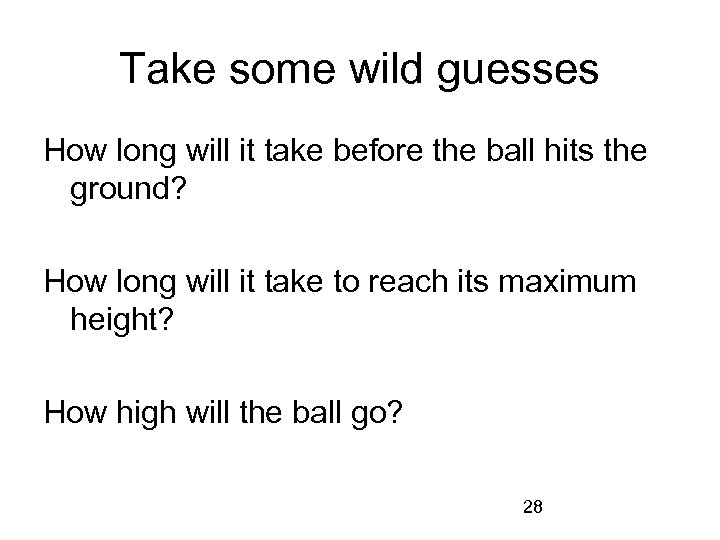 Take some wild guesses

How long will it take before the ball hits the ground?

How long will it take to reach its maximum height?

How high will the ball go?

28